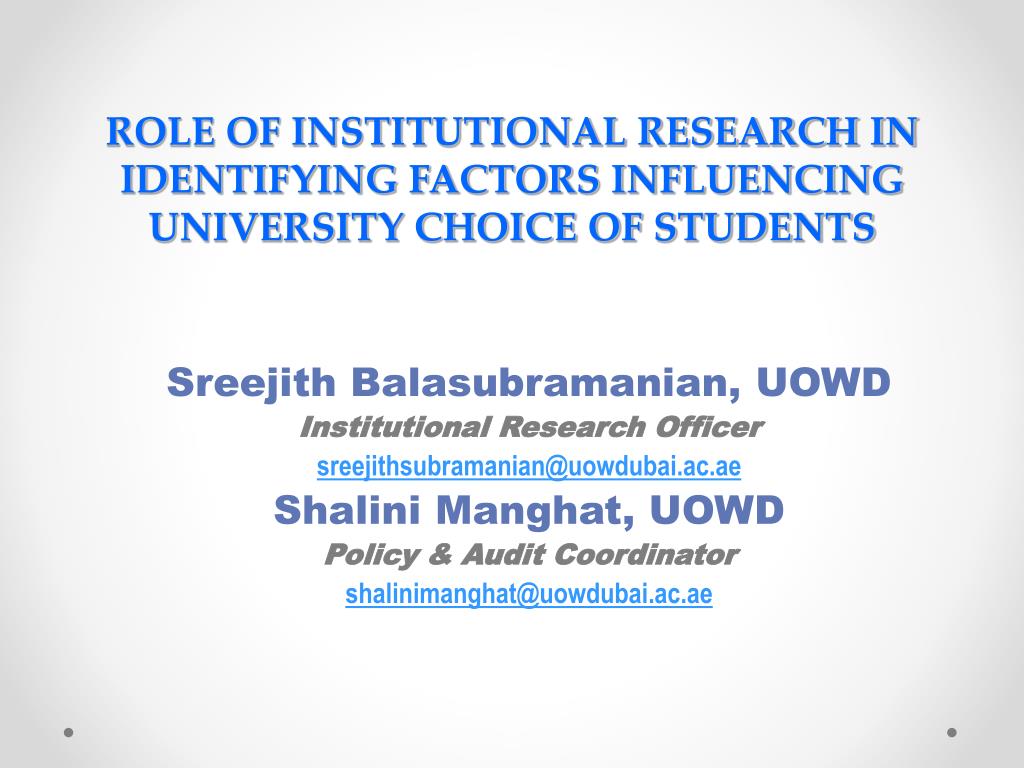 ROLE OF INSTITUTIONAL RESEARCH IN IDENTIFYING FACTORS INFLUENCING UNIVERSITY CHOICE OF STUDENTS

Sreejith Balasubramanian, UOWD
Institutional Research Officer
sreejithsubramanian@uowdubai.ac.ae
Shalini Manghat, UOWD
Policy & Audit Coordinator
shalinimanghat@uowdubai.ac.ae